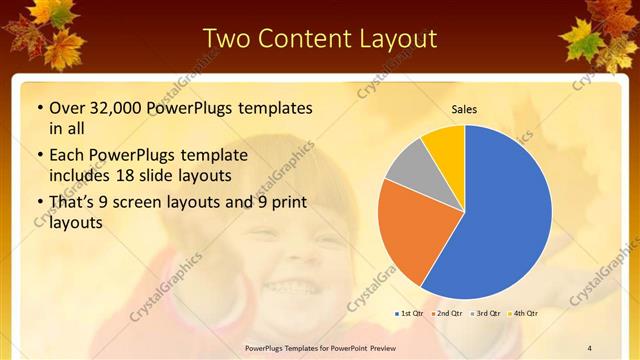 Two Content Layout

• Over 32,000 PowerPlugs templates in all

• Each PowerPlugs template includes 18 slide layouts

• That's 9 screen layouts and 9 print layouts

Sales

1st Qtr 2nd Qtr 3rd Qtr 4th Qtr

CrystalGraphics

PowerPlugs Templates for PowerPoint Preview

4